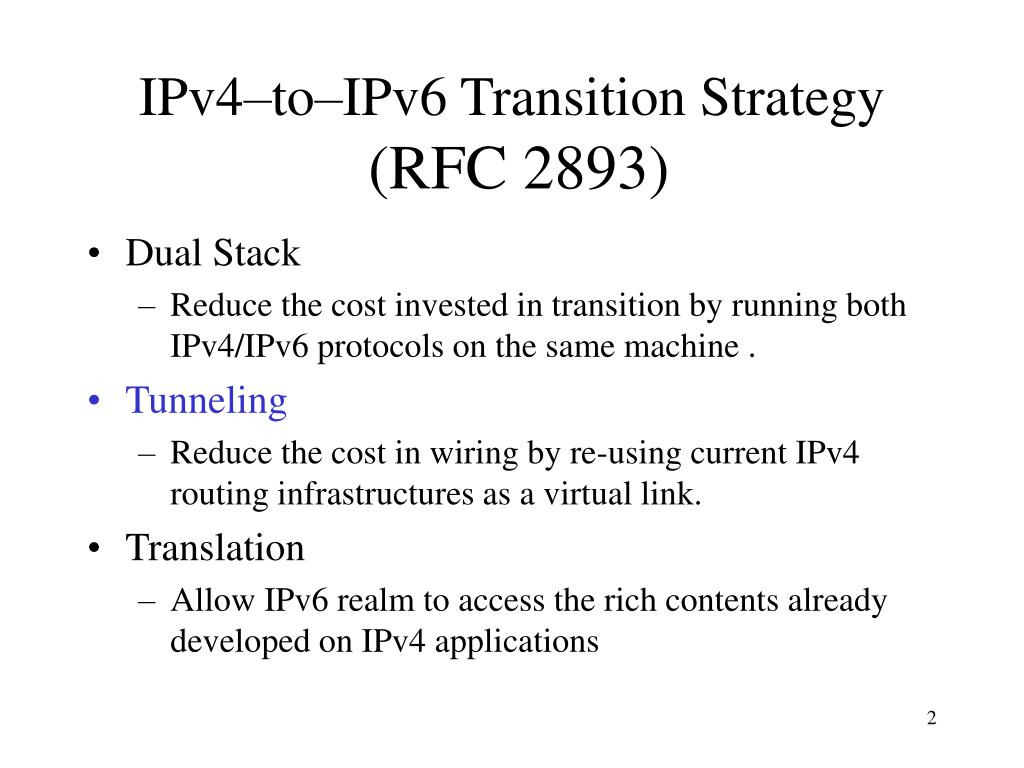 IPv4–to–IPv6 Transition Strategy (RFC 2893)

• Dual Stack
– Reduce the cost invested in transition by running both IPv4/IPv6 protocols on the same machine .
• Tunneling
– Reduce the cost in wiring by re-using current IPv4 routing infrastructures as a virtual link.
• Translation
– Allow IPv6 realm to access the rich contents already developed on IPv4 applications

2